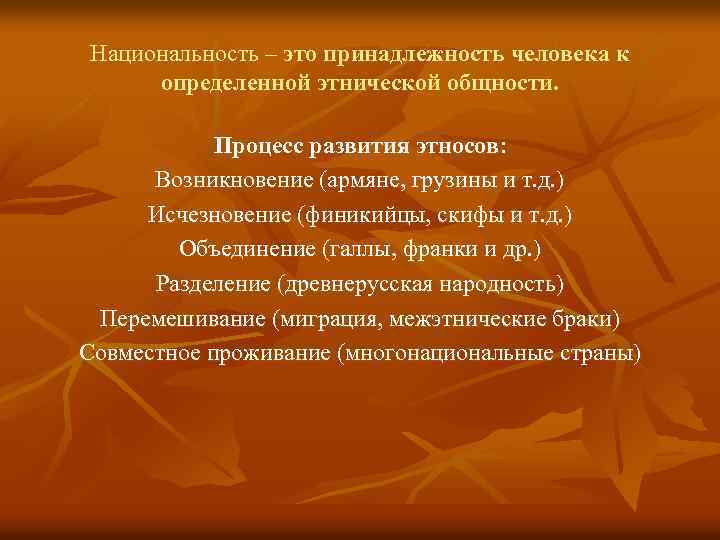 Национальность – это принадлежность человека к определенной этнической общности.

Процесс развития этносов:
Возникновение (армяне, грузины и т.д.)
Исчезновение (финикийцы, скифы и т.д.)
Объединение (галлы, франки и др.)
Разделение (древнерусская народность)
Перемешивание (миграция, межэтнические браки)
Совместное проживание (многонациональные страны)